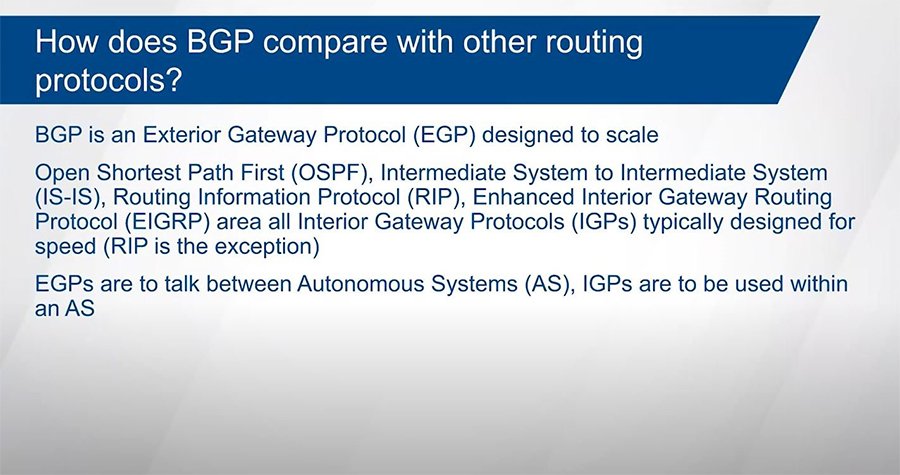 How does BGP compare with other routing protocols?

BGP is an Exterior Gateway Protocol (EGP) designed to scale

Open Shortest Path First (OSPF), Intermediate System to Intermediate System (IS-IS), Routing Information Protocol (RIP), Enhanced Interior Gateway Routing Protocol (EIGRP) area all Interior Gateway Protocols (IGPs) typically designed for speed (RIP is the exception)

EGPs are to talk between Autonomous Systems (AS), IGPs are to be used within an AS